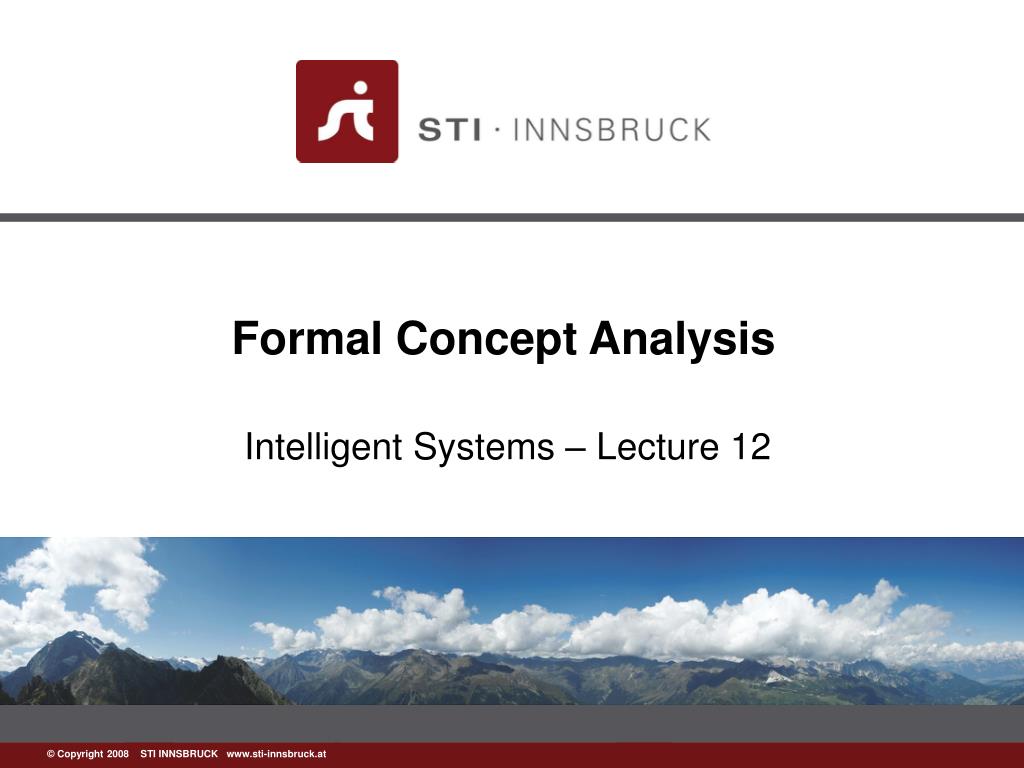 STI · INNSBRUCK

Formal Concept Analysis

Intelligent Systems – Lecture 12

© Copyright 2008 STI INNSBRUCK www.sti-innsbruck.at